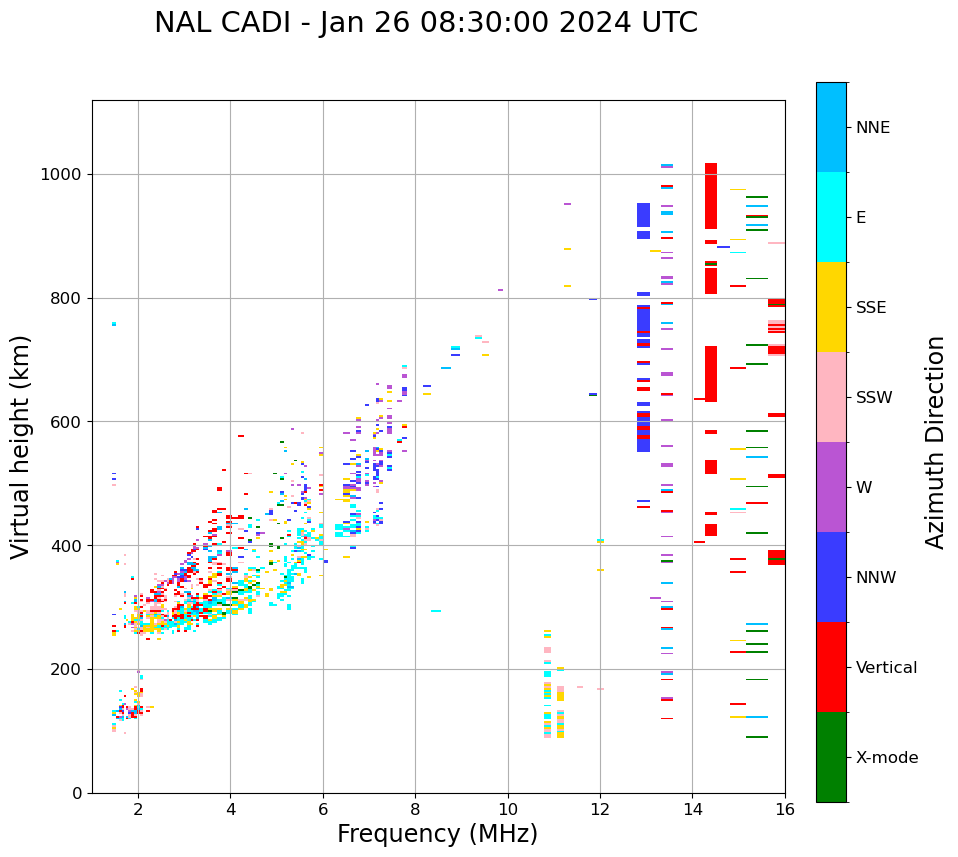 NAL CADI - Jan 26 08:30:00 2024 UTC

Virtual height (km)

1000
800
600
400
200
0

2
4
6
8
10
12
14
16

Frequency (MHz)

NNE
E
SSE
SSW
W
NNW
Vertical
X-mode

Azimuth Direction